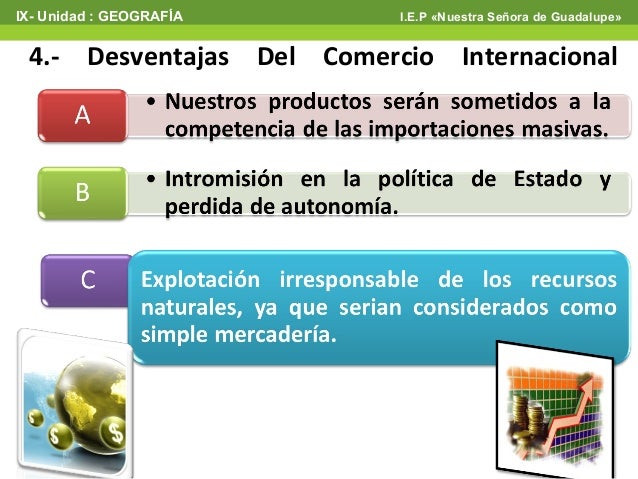 IX- Unidad : GEOGRAFÍA

I.E.P «Nuestra Señora de Guadalupe»

4.- Desventajas Del Comercio Internacional

A

• Nuestros productos serán sometidos a la competencia de las importaciones masivas.

B

• Intromisión en la política de Estado y perdida de autonomía.

C

Explotación irresponsable de los recursos naturales, ya que serian considerados como simple mercadería.